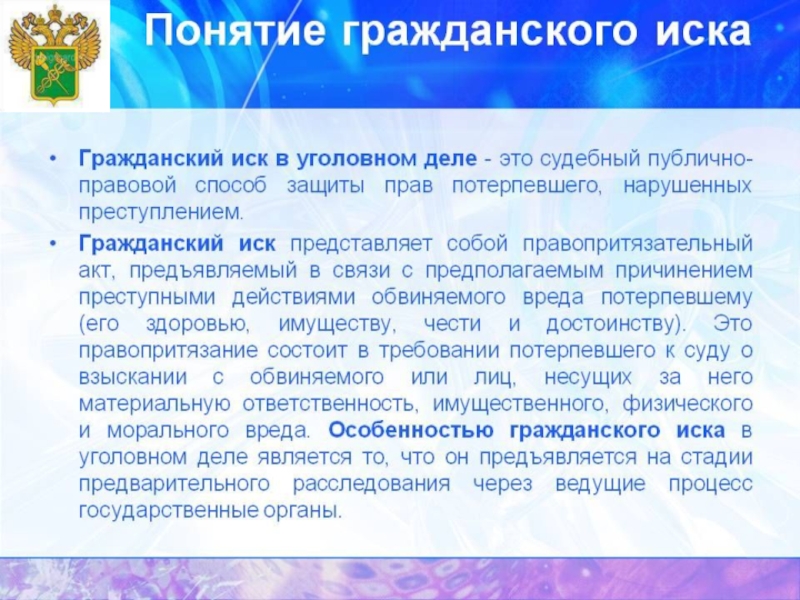 Понятие гражданского иска

• Гражданский иск в уголовном деле - это судебный публично-правовой способ защиты прав потерпевшего, нарушенных преступлением.

• Гражданский иск представляет собой правопритязательный акт, предъявляемый в связи с предполагаемым причинением преступными действиями обвиняемого вреда потерпевшему (его здоровью, имуществу, чести и достоинству). Это правопритязание состоит в требовании потерпевшего к суду о взыскании с обвиняемого или лиц, несущих за него материальную ответственность, имущественного, физического и морального вреда. Особенностью гражданского иска в уголовном деле является то, что он предъявляется на стадии предварительного расследования через ведущие процесс государственные органы.